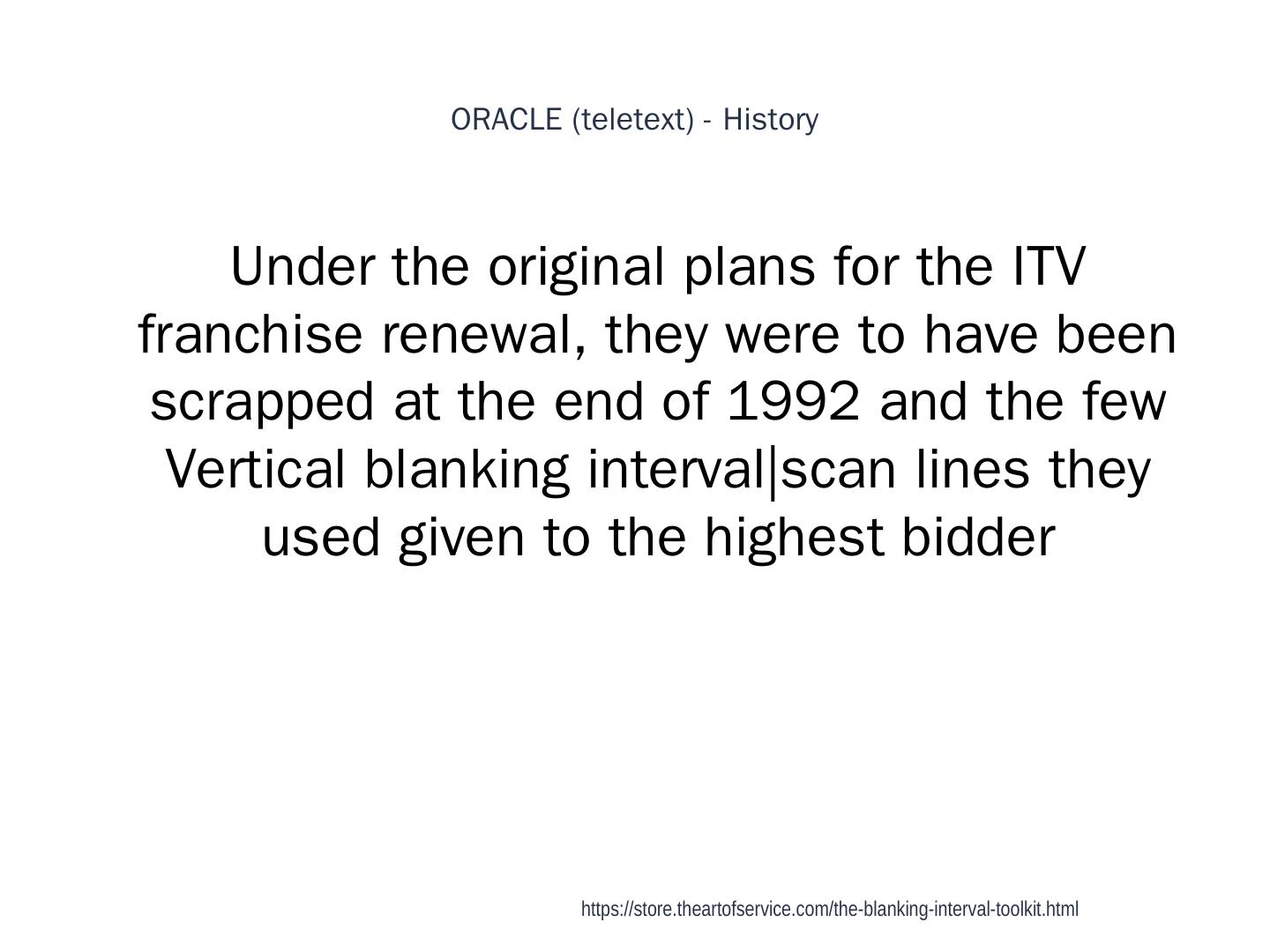 ORACLE (teletext) - History

Under the original plans for the ITV franchise renewal, they were to have been scrapped at the end of 1992 and the few Vertical blanking interval|scan lines they used given to the highest bidder

https://store.theartofservice.com/the-blanking-interval-toolkit.html